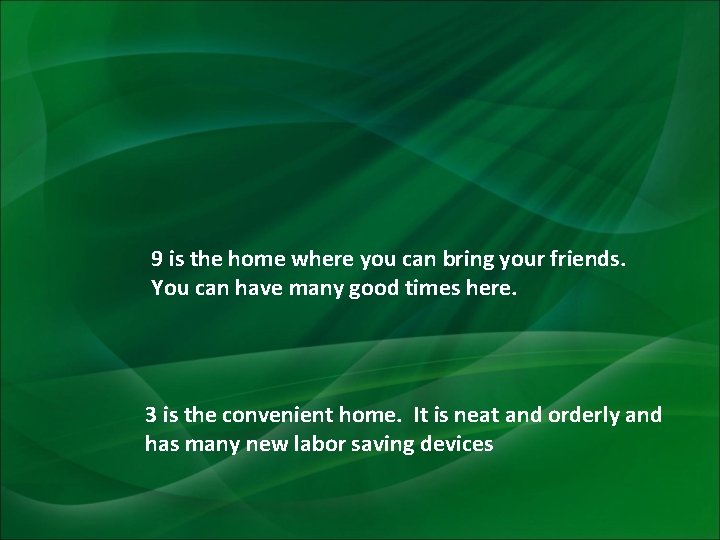 9 is the home where you can bring your friends. You can have many good times here.

3 is the convenient home.  It is neat and orderly and has many new labor saving devices